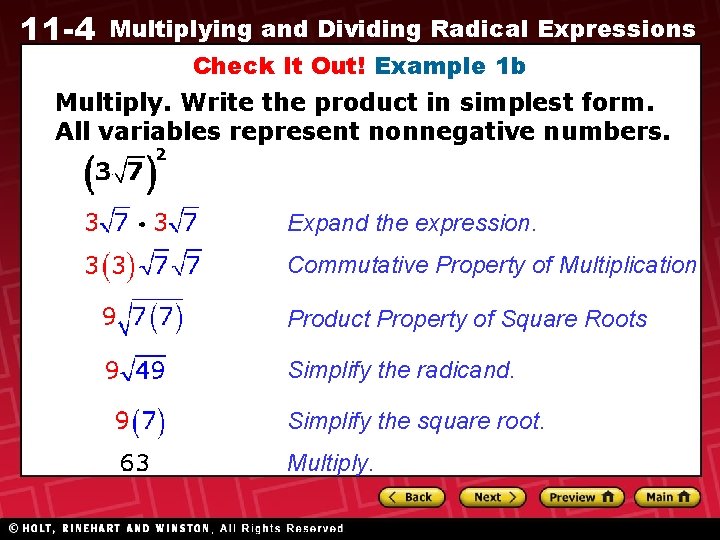 11-4 Multiplying and Dividing Radical Expressions

Check It Out! Example 1b

Multiply. Write the product in simplest form. All variables represent nonnegative numbers.

$\left(3\sqrt{7}\right)^2$

$3\sqrt{7} \cdot 3\sqrt{7}$ Expand the expression.

$3(3)\sqrt{7}\sqrt{7}$ Commutative Property of Multiplication

$9\sqrt{7(7)}$ Product Property of Square Roots

$9\sqrt{49}$ Simplify the radicand.

$9(7)$ Simplify the square root.

$63$ Multiply.

Back Next Preview Main

© HOLT, RINEHART AND WINSTON, All Rights Reserved